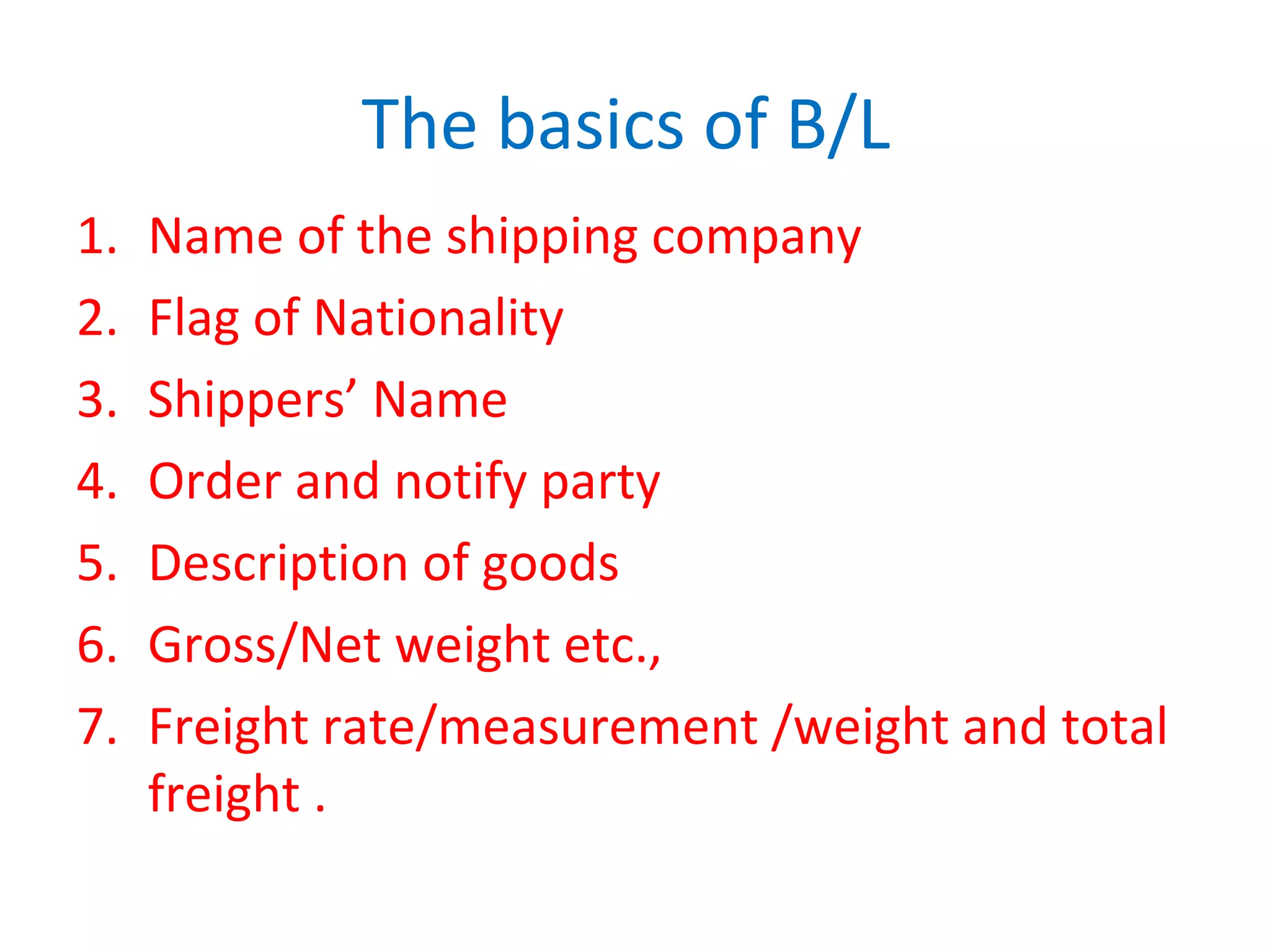 The basics of B/L

1. Name of the shipping company
2. Flag of Nationality
3. Shippers’ Name
4. Order and notify party
5. Description of goods
6. Gross/Net weight etc.,
7. Freight rate/measurement /weight and total freight .